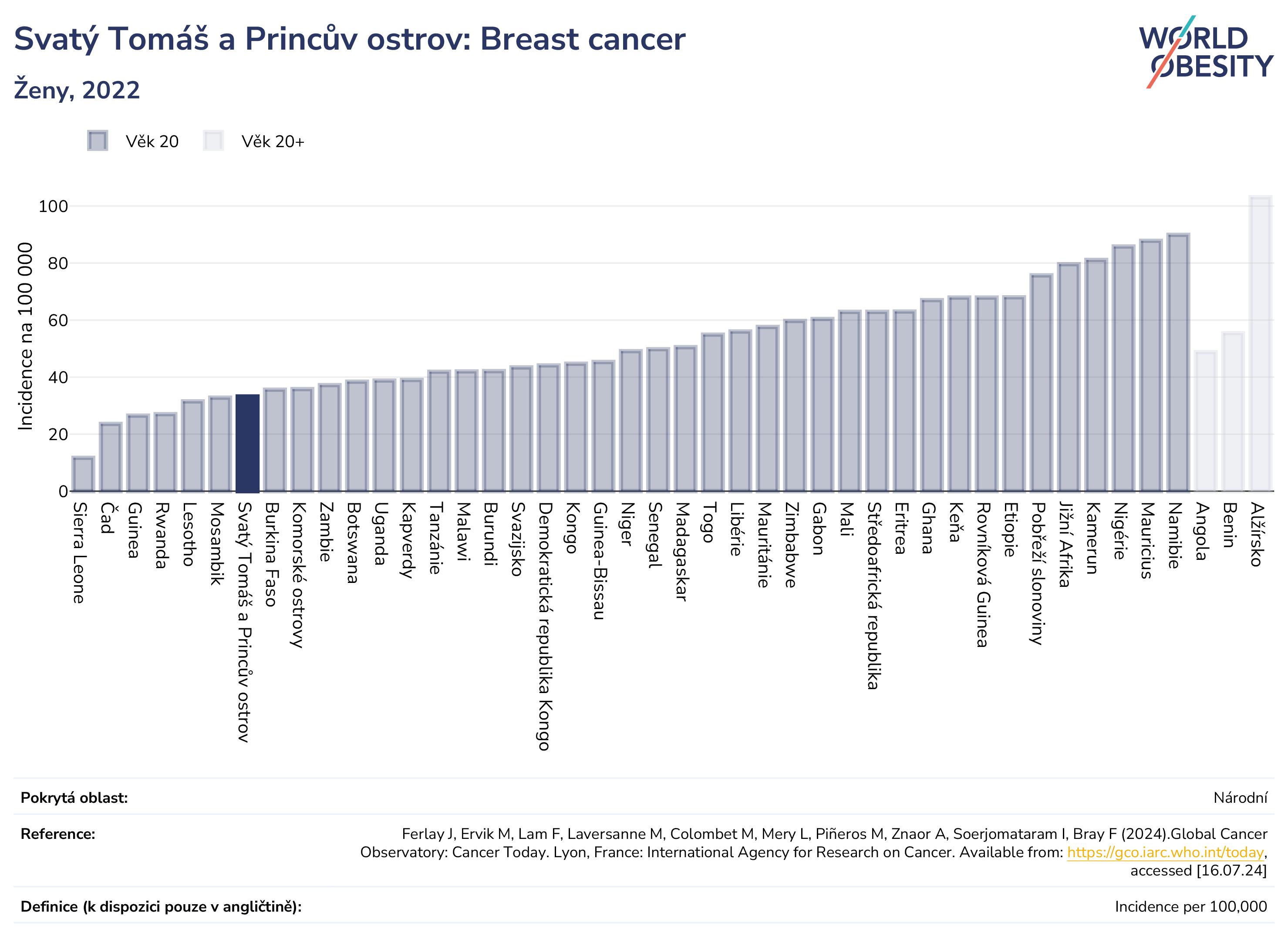 Svatý Tomáš a Princův ostrov: Breast cancer

Ženy, 2022

WORLD OBESITY

Věk 20
Věk 20+

Incidence na 100 000

100
80
60
40
20
0

Sierra Leone
Čad
Guinea
Rwanda
Lesotho
Mosambik
Svatý Tomáš a Princův ostrov
Burkina Faso
Komorské ostrovy
Zambie
Botswana
Uganda
Kapverdy
Tanzánie
Malawi
Burundi
Svazijsko
Demokratická republika Kongo
Kongo
Guinea-Bissau
Niger
Senegal
Madagaskar
Togo
Libérie
Mauritánie
Zimbabwe
Gabon
Mali
Středoafrická republika
Eritrea
Ghana
Keňa
Rovníková Guinea
Etiopie
Pobřeží slonoviny
Jižní Afrika
Kamerun
Nigérie
Mauricius
Namibie
Angola
Benin
Alžírsko

Pokrytá oblast:
Národní

Reference:
Ferlay J, Ervik M, Lam F, Laversanne M, Colombet M, Mery L, Piñeros M, Znaor A, Soerjomataram I, Bray F (2024).Global Cancer Observatory: Cancer Today. Lyon, France: International Agency for Research on Cancer. Available from: https://gco.iarc.who.int/today, accessed [16.07.24]

Definice (k dispozici pouze v angličtině):
Incidence per 100,000